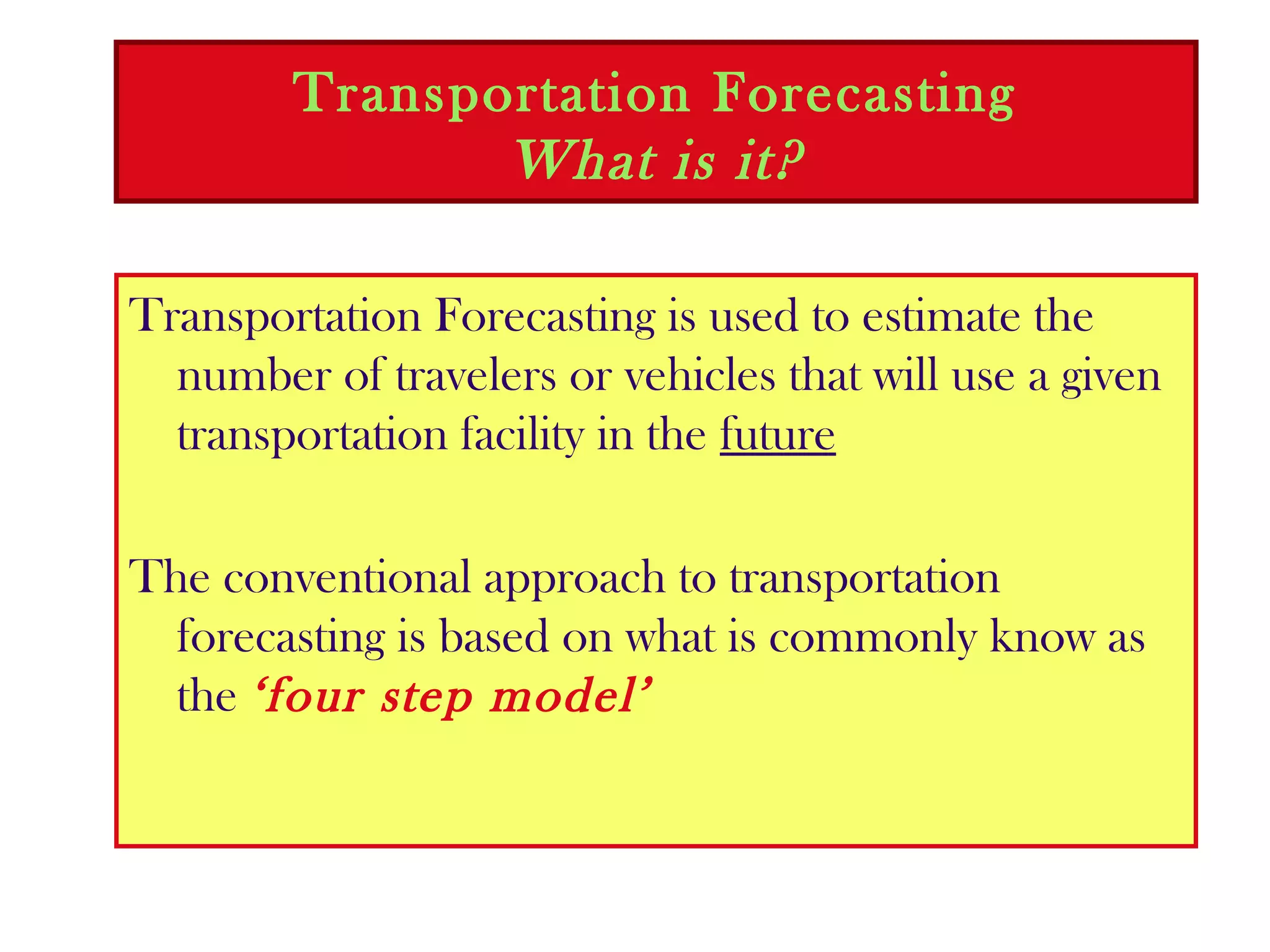 Transportation Forecasting
What is it?

Transportation Forecasting is used to estimate the number of travelers or vehicles that will use a given transportation facility in the future

The conventional approach to transportation forecasting is based on what is commonly know as the ‘four step model’